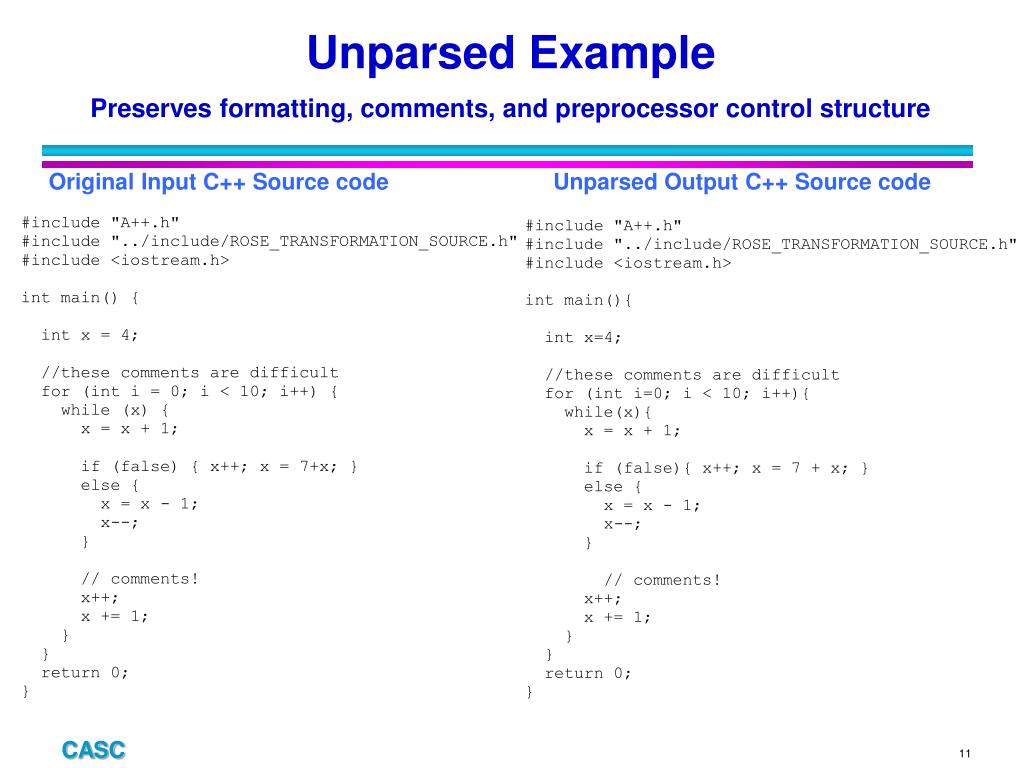 Unparsed Example

Preserves formatting, comments, and preprocessor control structure

Original Input C++ Source code

#include "A++.h"
#include "../include/ROSE_TRANSFORMATION_SOURCE.h"
#include <iostream.h>

int main() {

int x = 4;

//these comments are difficult
for (int i = 0; i < 10; i++) {
while (x) {
x = x + 1;

if (false) { x++; x = 7+x; }
else {
x = x - 1;
x--;
}

// comments!
x++;
x += 1;
}
}
return 0;
}

Unparsed Output C++ Source code

#include "A++.h"
#include "../include/ROSE_TRANSFORMATION_SOURCE.h"
#include <iostream.h>

int main(){

int x=4;

//these comments are difficult
for (int i=0; i < 10; i++){
while(x){
x = x + 1;

if (false){ x++; x = 7 + x; }
else {
x = x - 1;
x--;
}

// comments!
x++;
x += 1;
}
}
return 0;
}

CASC

11